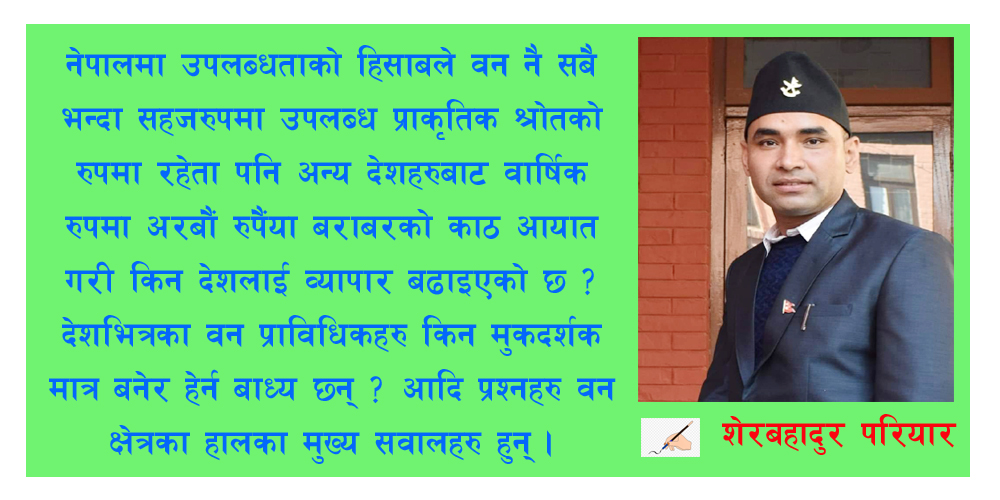 नेपालमा उपलब्धताको हिसाबले वन नै सबै भन्दा सहजरुपमा उपलब्ध प्राकृतिक श्रोतको रुपमा रहेता पनि अन्य देशहरुबाट वार्षिक रुपमा अरबौं रुपैंया बराबरको काठ आयात गरी किन देशलाई व्यापार बढाइएको छ ? देशभित्रका वन प्राविधिकहरु किन मुकदर्शक मात्र बनेर हेर्न बाध्य छन् ? आदि प्रश्नहरु वन क्षेत्रका हालका मुख्य सवालहरु हुन् ।

शेरबहादुर परियार